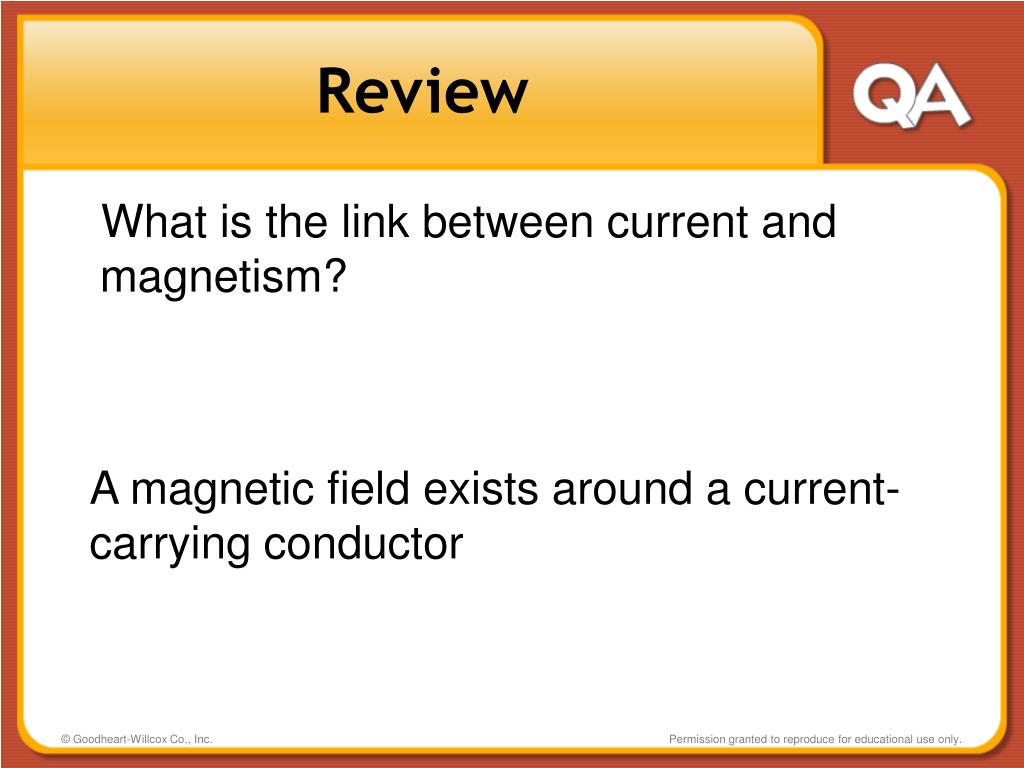 Review

QA

What is the link between current and magnetism?

A magnetic field exists around a current-carrying conductor

© Goodheart-Willcox Co., Inc.

Permission granted to reproduce for educational use only.